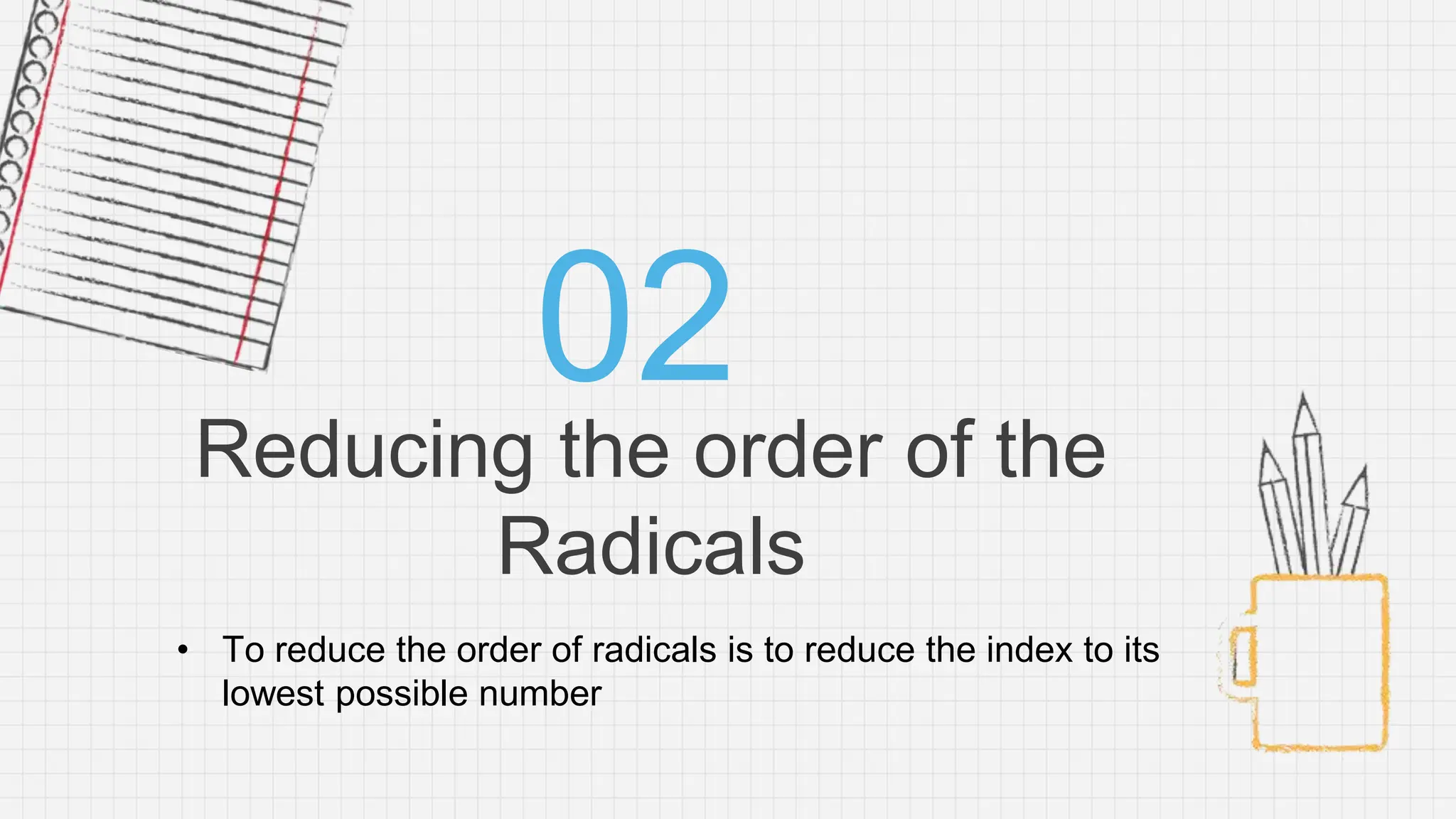 02

Reducing the order of the Radicals

• To reduce the order of radicals is to reduce the index to its lowest possible number